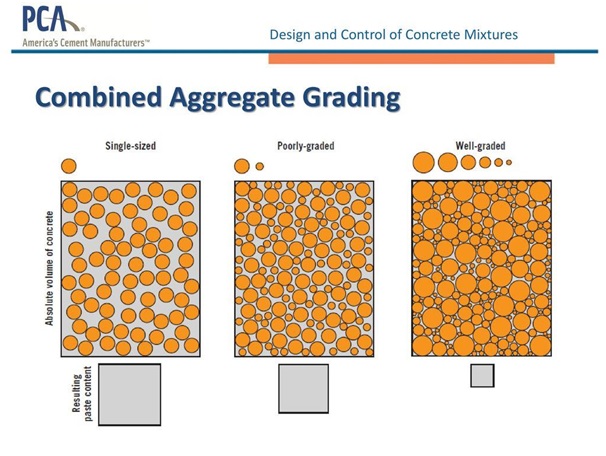 PCA
America's Cement Manufacturers™

Design and Control of Concrete Mixtures

Combined Aggregate Grading

Single-sized

Poorly-graded

Well-graded

Absolute volume of concrete

Resulting paste content